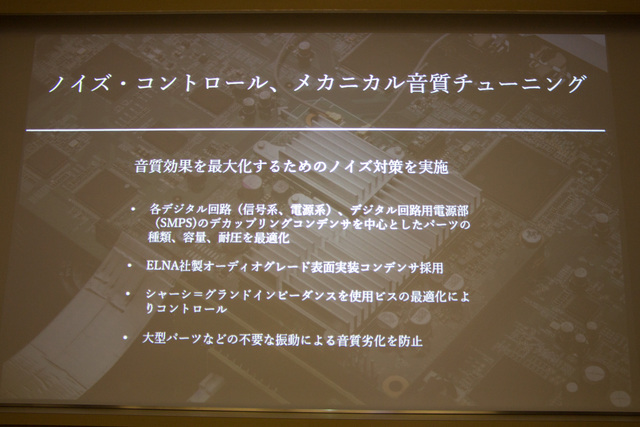 ノイズ・コントロール、メカニカル音質チューニング

音質効果を最大化するためのノイズ対策を実施

• 各デジタル回路（信号系、電源系）、デジタル回路用電源部（SMPS)のデカップリングコンデンサを中心としたパーツの種類、容量、耐圧を最適化

• ELNA社製オーディオグレード表面実装コンデンサ採用

• シャーシ＝グランドインピーダンスを使用ビスの最適化によりコントロール

• 大型パーツなどの不要な振動による音質劣化を防止